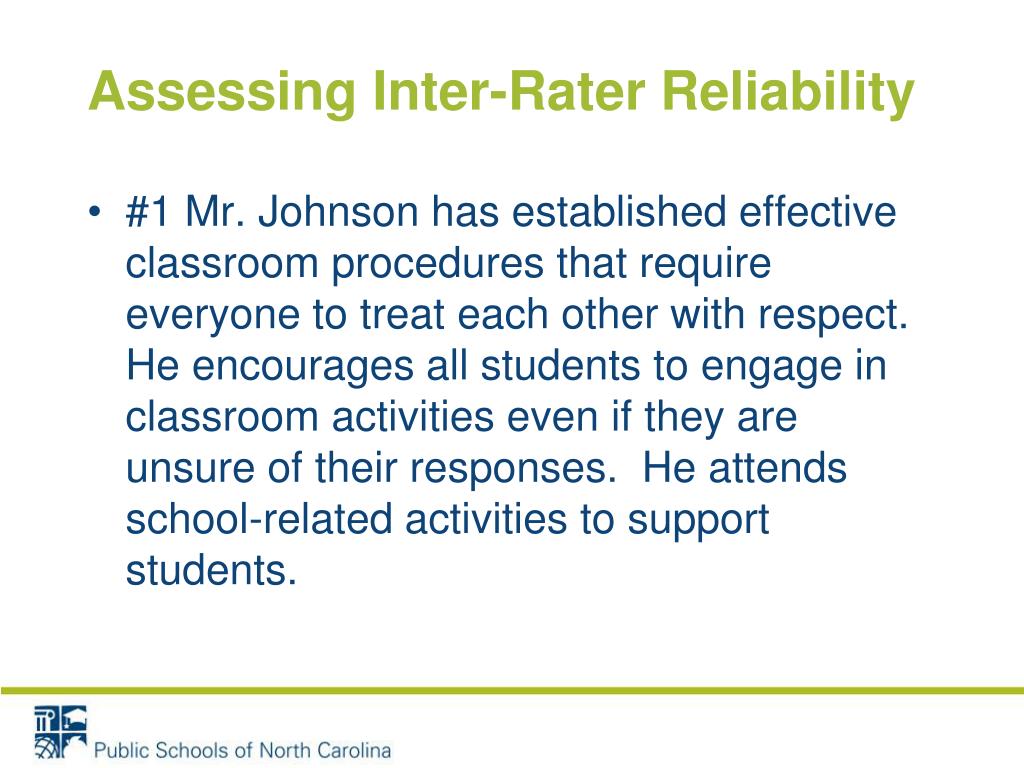 Assessing Inter-Rater Reliability

• #1 Mr. Johnson has established effective classroom procedures that require everyone to treat each other with respect. He encourages all students to engage in classroom activities even if they are unsure of their responses. He attends school-related activities to support students.

Public Schools of North Carolina